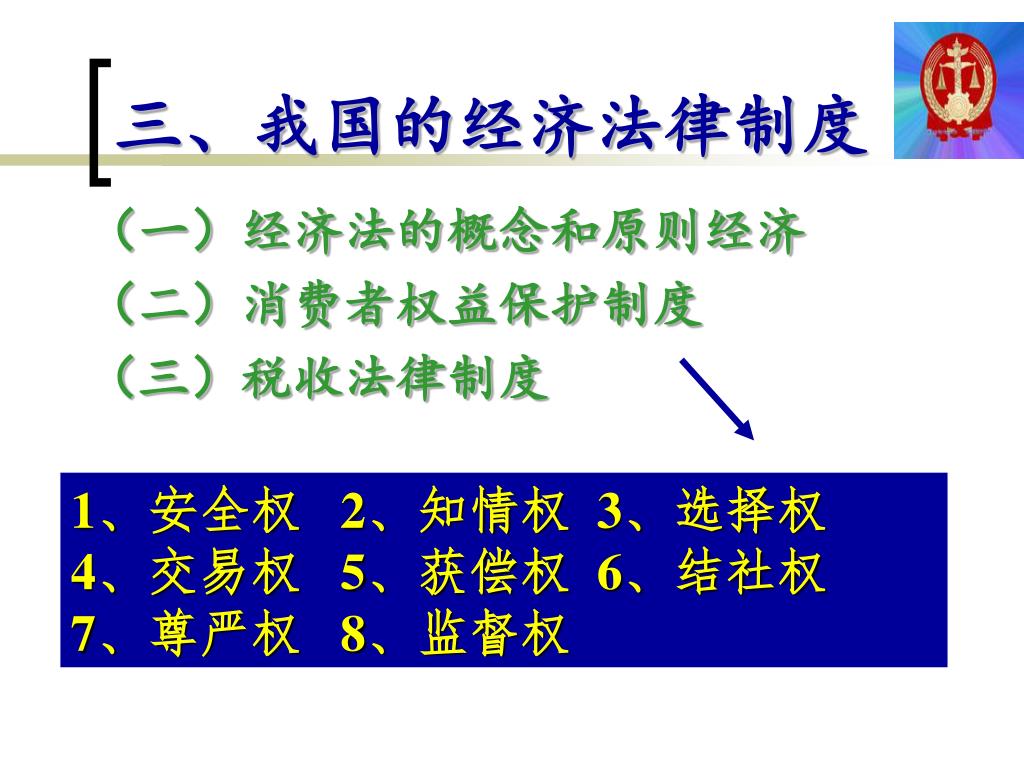 三、我国的经济法律制度

（一）经济法的概念和原则经济

（二）消费者权益保护制度

（三）税收法律制度

1、安全权　2、知情权　3、选择权
4、交易权　5、获偿权　6、结社权
7、尊严权　8、监督权